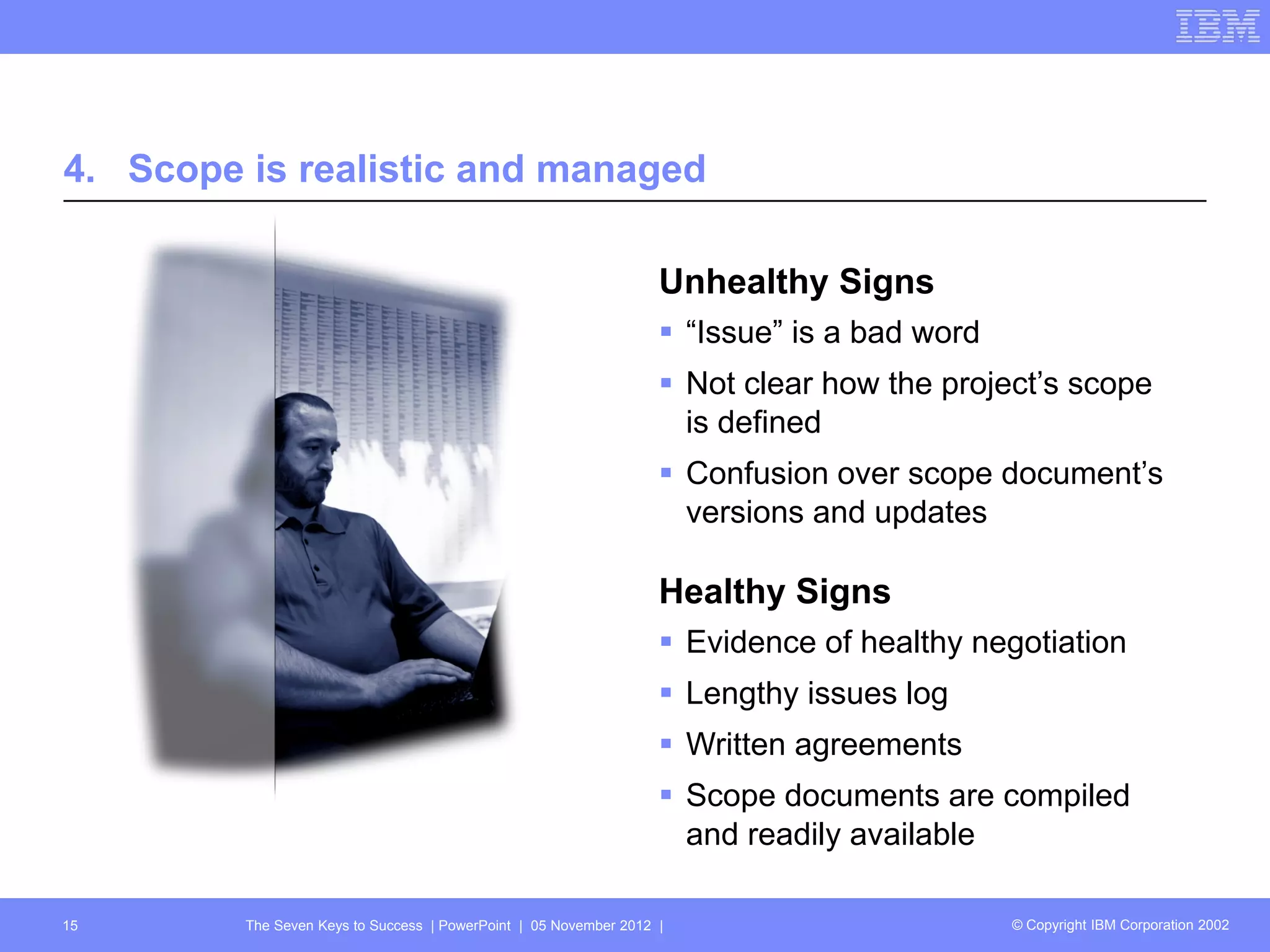 IBM

4. Scope is realistic and managed

Unhealthy Signs
▪ “Issue” is a bad word
▪ Not clear how the project’s scope is defined
▪ Confusion over scope document’s versions and updates

Healthy Signs
▪ Evidence of healthy negotiation
▪ Lengthy issues log
▪ Written agreements
▪ Scope documents are compiled and readily available

15 The Seven Keys to Success | PowerPoint | 05 November 2012 | © Copyright IBM Corporation 2002